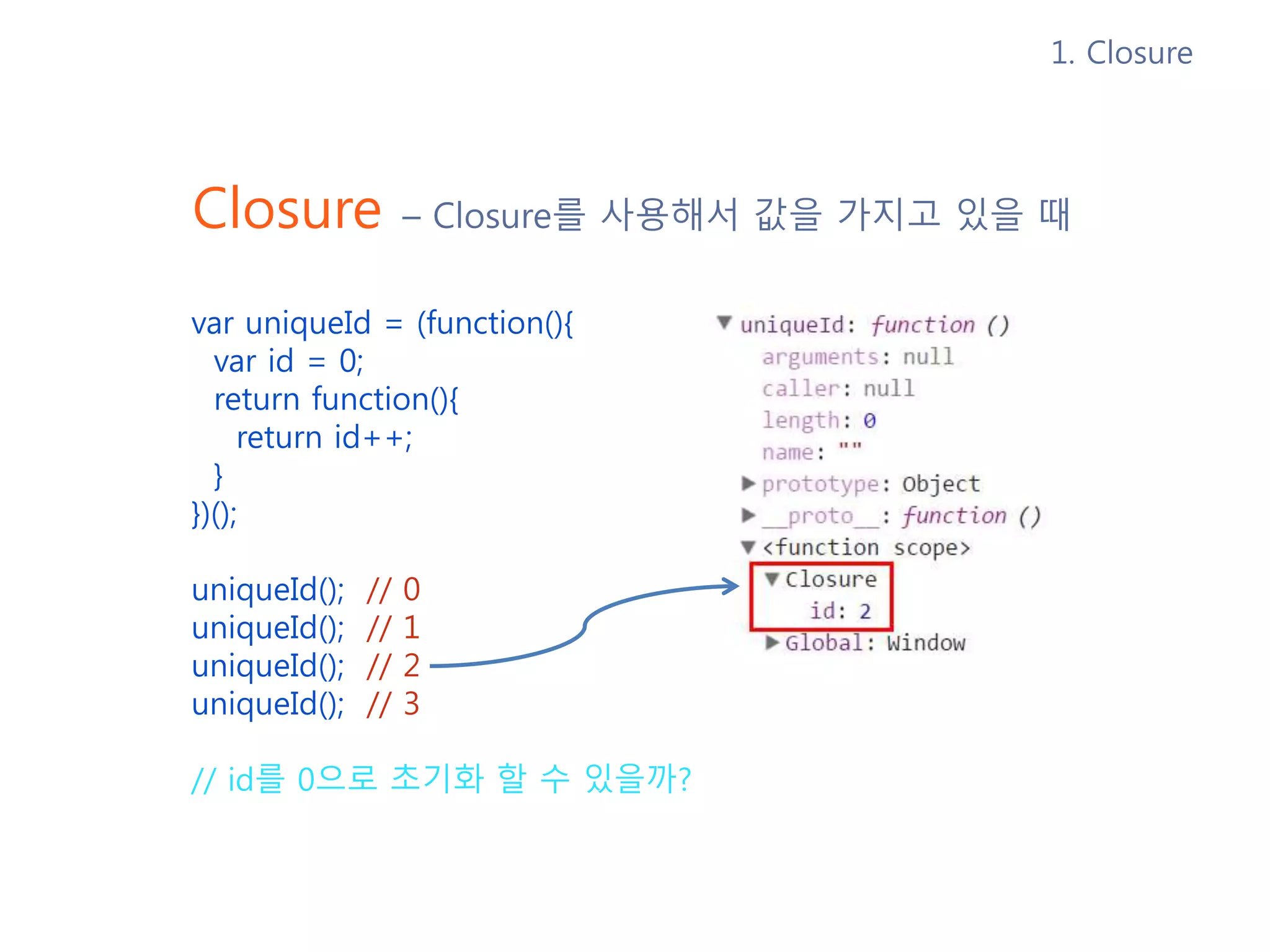 1. Closure

Closure – Closure를 사용해서 값을 가지고 있을 때

var uniqueId = (function(){
  var id = 0;
  return function(){
    return id++;
  }
})();

uniqueId(); // 0
uniqueId(); // 1
uniqueId(); // 2
uniqueId(); // 3

// id를 0으로 초기화 할 수 있을까?

▼ uniqueId: function ()
arguments: null
caller: null
length: 0
name: ""
▶ prototype: Object
▶ __proto__: function ()
▼ <function scope>
▼ Closure
id: 2
▶ Global: Window